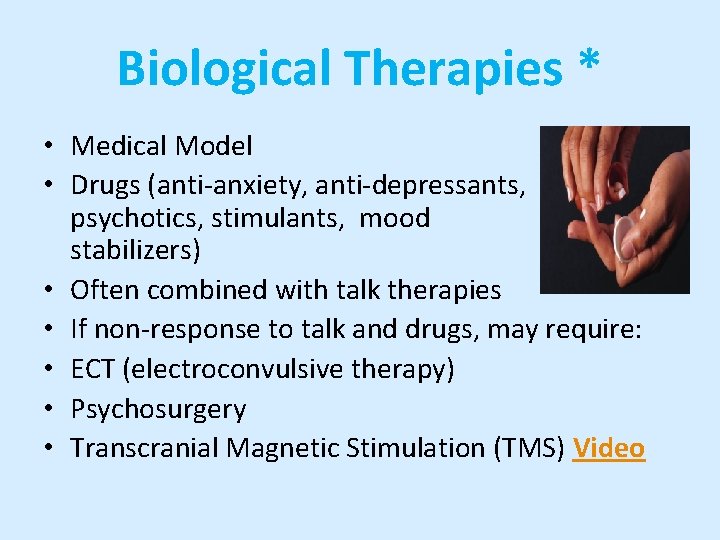 Biological Therapies *

• Medical Model
• Drugs (anti-anxiety, anti-depressants, psychotics, stimulants, mood stabilizers)
• Often combined with talk therapies
• If non-response to talk and drugs, may require:
• ECT (electroconvulsive therapy)
• Psychosurgery
• Transcranial Magnetic Stimulation (TMS) Video